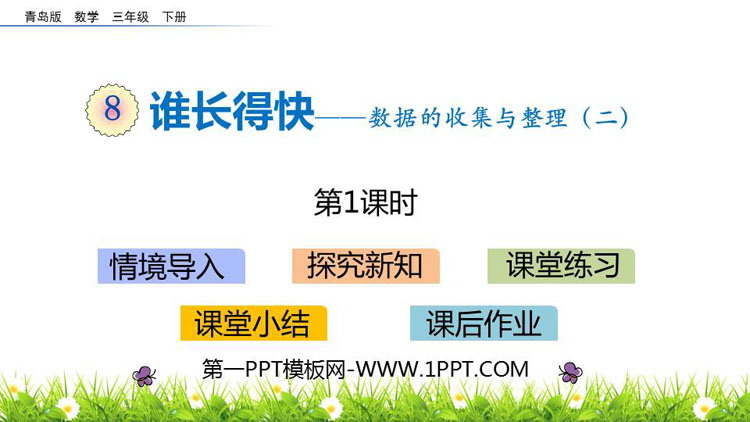 青岛版 数学 三年级 下册

8 谁长得快——数据的收集与整理（二）

第1课时

情境导入

探究新知

课堂练习

课堂小结

课后作业

第一PPT模板网-WWW.1PPT.COM